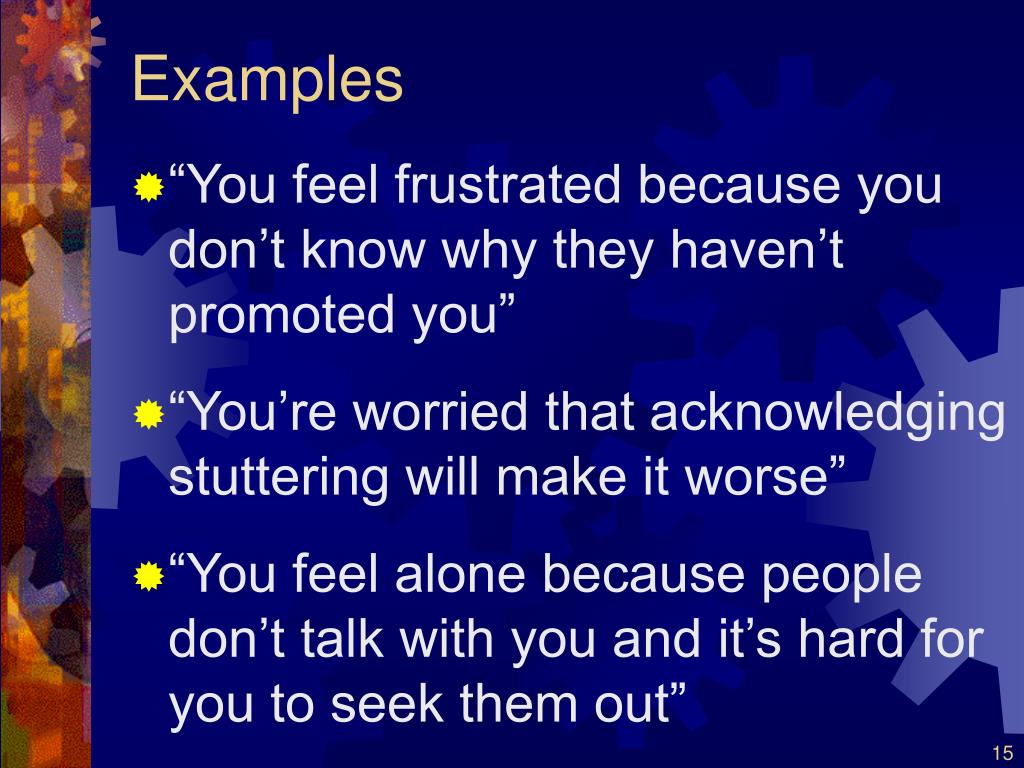 Examples

“You feel frustrated because you don’t know why they haven’t promoted you”

“You’re worried that acknowledging stuttering will make it worse”

“You feel alone because people don’t talk with you and it’s hard for you to seek them out”

15